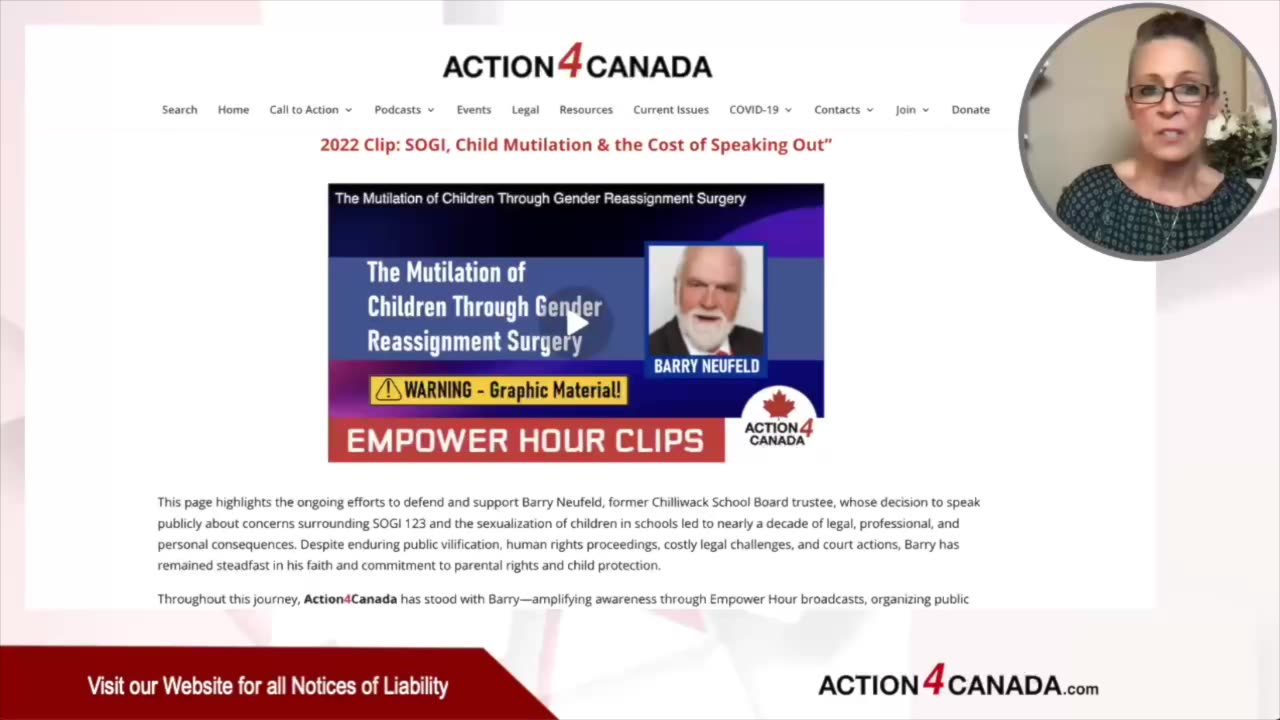 ACTION4CANADA

Search Home Call to Action Podcasts Events Legal Resources Current Issues COVID-19 Contacts Join Donate

2022 Clip: SOGI, Child Mutilation & the Cost of Speaking Out"

The Mutilation of Children Through Gender Reassignment Surgery

The Mutilation of Children Through Gender Reassignment Surgery

BARRY NEUFELD

WARNING - Graphic Material!

EMPOWER HOUR CLIPS

ACTION4CANADA

This page highlights the ongoing efforts to defend and support Barry Neufeld, former Chilliwack School Board trustee, whose decision to speak publicly about concerns surrounding SOGI 123 and the sexualization of children in schools led to nearly a decade of legal, professional, and personal consequences. Despite enduring public vilification, human rights proceedings, costly legal challenges, and court actions, Barry has remained steadfast in his faith and commitment to parental rights and child protection.

Throughout this journey, Action4Canada has stood with Barry—amplifying awareness through Empower Hour broadcasts, organizing public

Visit our Website for all Notices of Liability

ACTION4CANADA.com